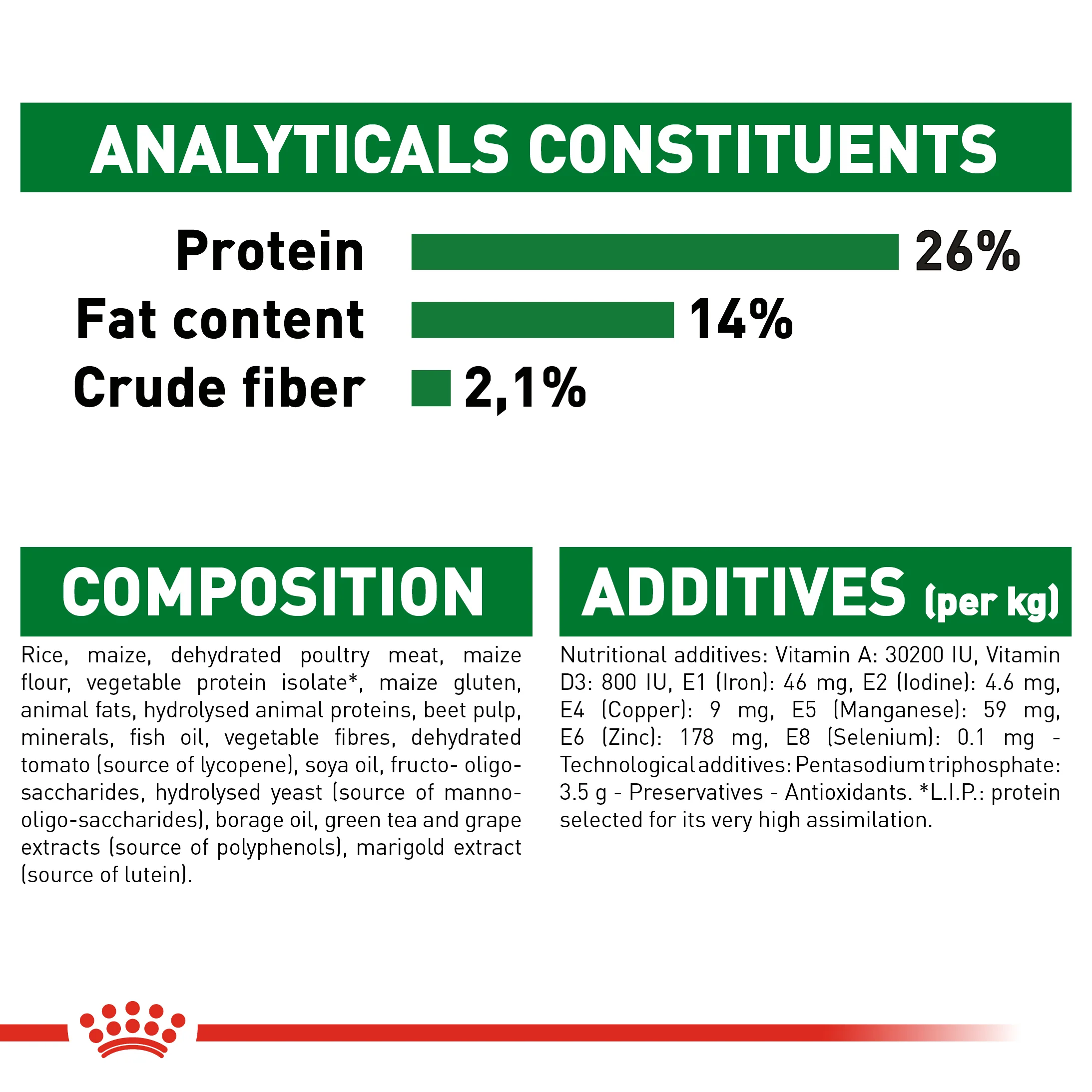 ANALYTICALS CONSTITUENTS

Protein 26%
Fat content 14%
Crude fiber 2,1%

COMPOSITION

Rice, maize, dehydrated poultry meat, maize flour, vegetable protein isolate*, maize gluten, animal fats, hydrolysed animal proteins, beet pulp, minerals, fish oil, vegetable fibres, dehydrated tomato (source of lycopene), soya oil, fructo- oligo-saccharides, hydrolysed yeast (source of manno-oligo-saccharides), borage oil, green tea and grape extracts (source of polyphenols), marigold extract (source of lutein).

ADDITIVES (per kg)

Nutritional additives: Vitamin A: 30200 IU, Vitamin D3: 800 IU, E1 (Iron): 46 mg, E2 (Iodine): 4.6 mg, E4 (Copper): 9 mg, E5 (Manganese): 59 mg, E6 (Zinc): 178 mg, E8 (Selenium): 0.1 mg - Technological additives: Pentasodium triphosphate: 3.5 g - Preservatives - Antioxidants. *L.I.P.: protein selected for its very high assimilation.